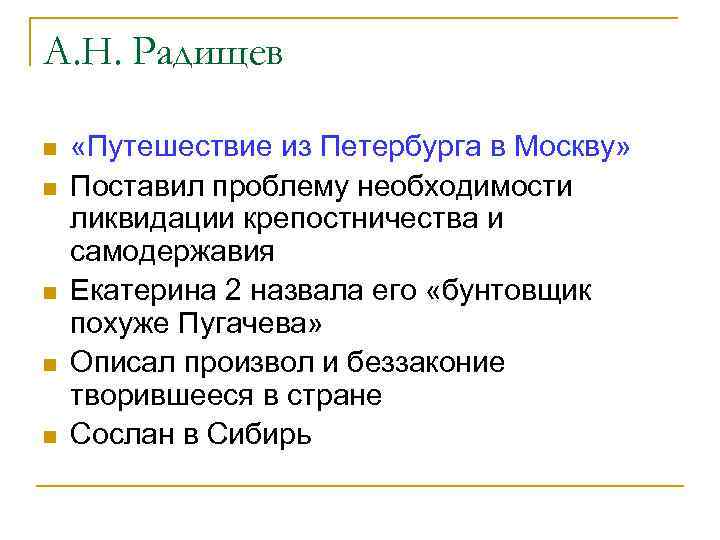 А.Н. Радищев

«Путешествие из Петербурга в Москву»
Поставил проблему необходимости ликвидации крепостничества и самодержавия
Екатерина 2 назвала его «бунтовщик похуже Пугачева»
Описал произвол и беззаконие творившееся в стране
Сослан в Сибирь